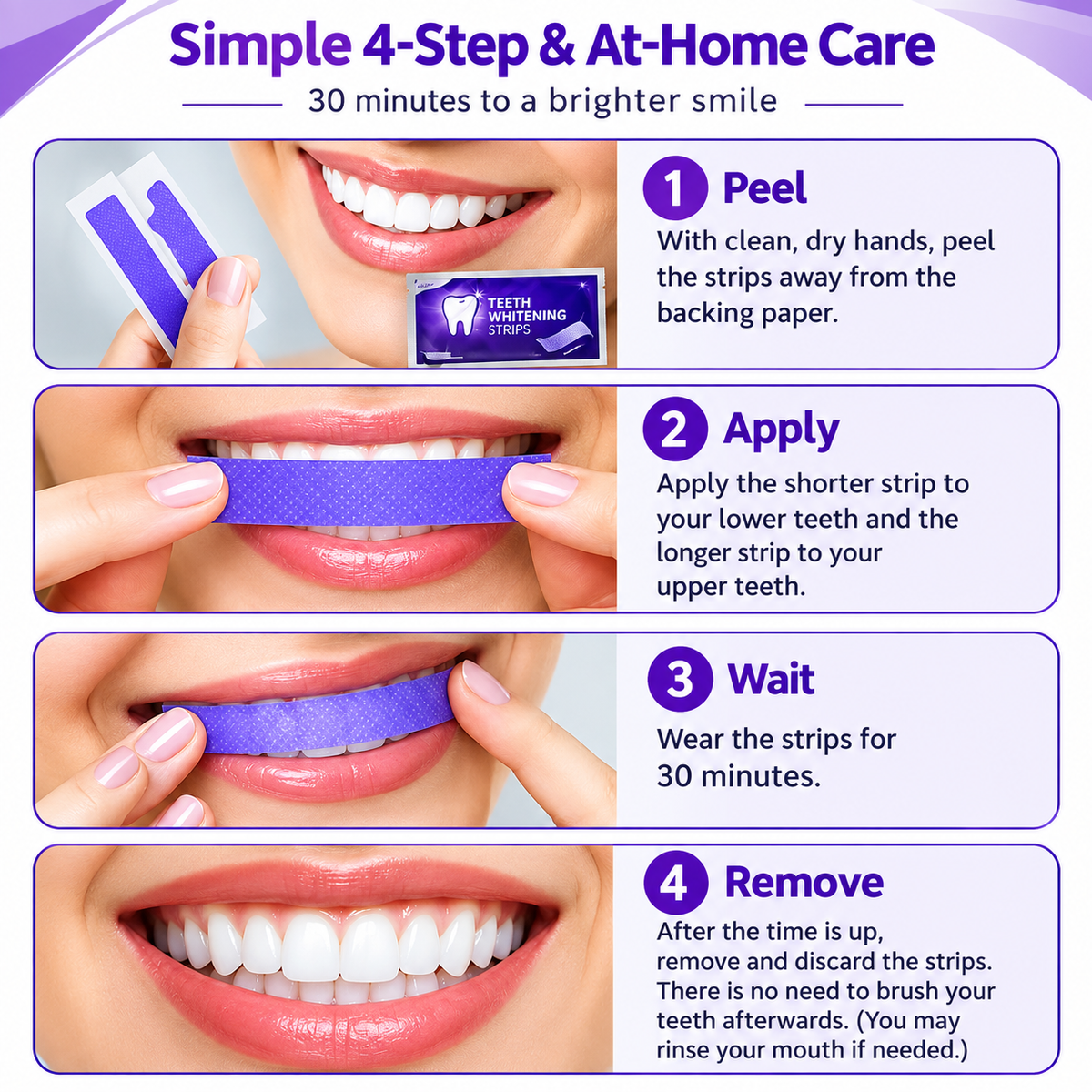 Simple 4-Step & At-Home Care

30 minutes to a brighter smile

TEETH WHITENING STRIPS

1 Peel

With clean, dry hands, peel the strips away from the backing paper.

2 Apply

Apply the shorter strip to your lower teeth and the longer strip to your upper teeth.

3 Wait

Wear the strips for 30 minutes.

4 Remove

After the time is up, remove and discard the strips. There is no need to brush your teeth afterwards. (You may rinse your mouth if needed.)